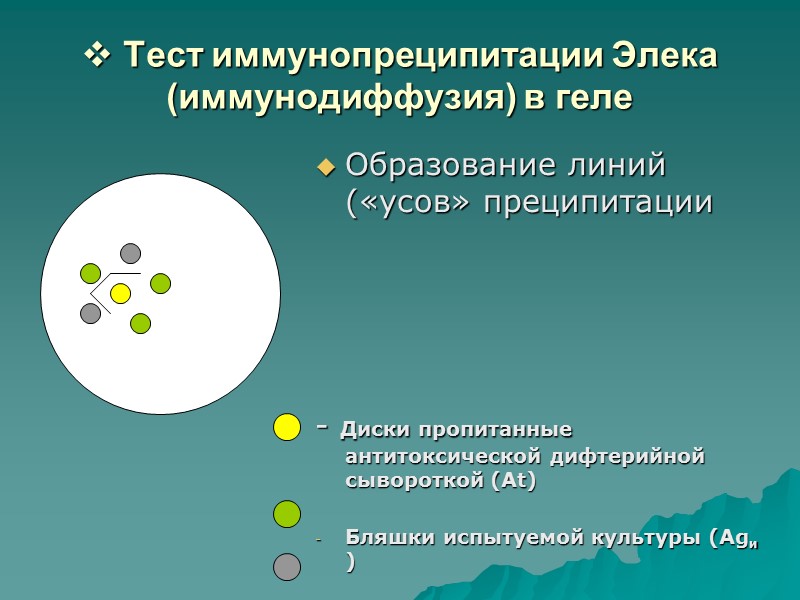 ❖ Тест иммунопреципитации Элека (иммунодиффузия) в геле

◆ Образование линий («усов» преципитации

- Диски пропитанные антитоксической дифтерийной сывороткой (At)

- Бляшки испытуемой культуры ($Ag_и$ )